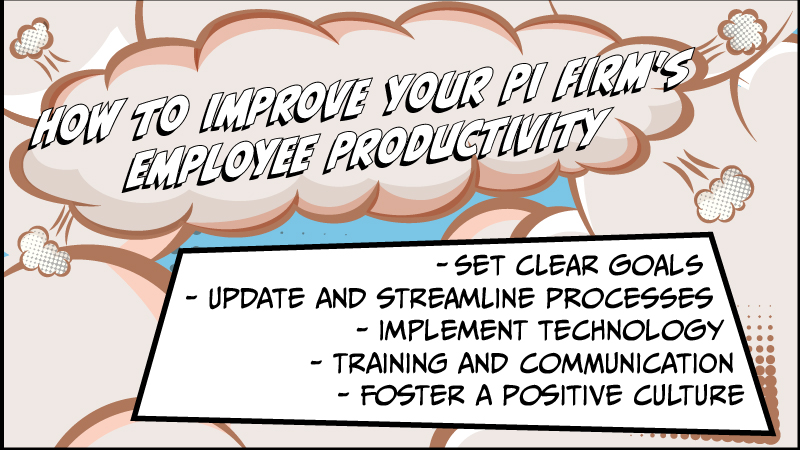 HOW TO IMPROVE YOUR PI FIRM'S EMPLOYEE PRODUCTIVITY

- SET CLEAR GOALS
- UPDATE AND STREAMLINE PROCESSES
- IMPLEMENT TECHNOLOGY
- TRAINING AND COMMUNICATION
- FOSTER A POSITIVE CULTURE